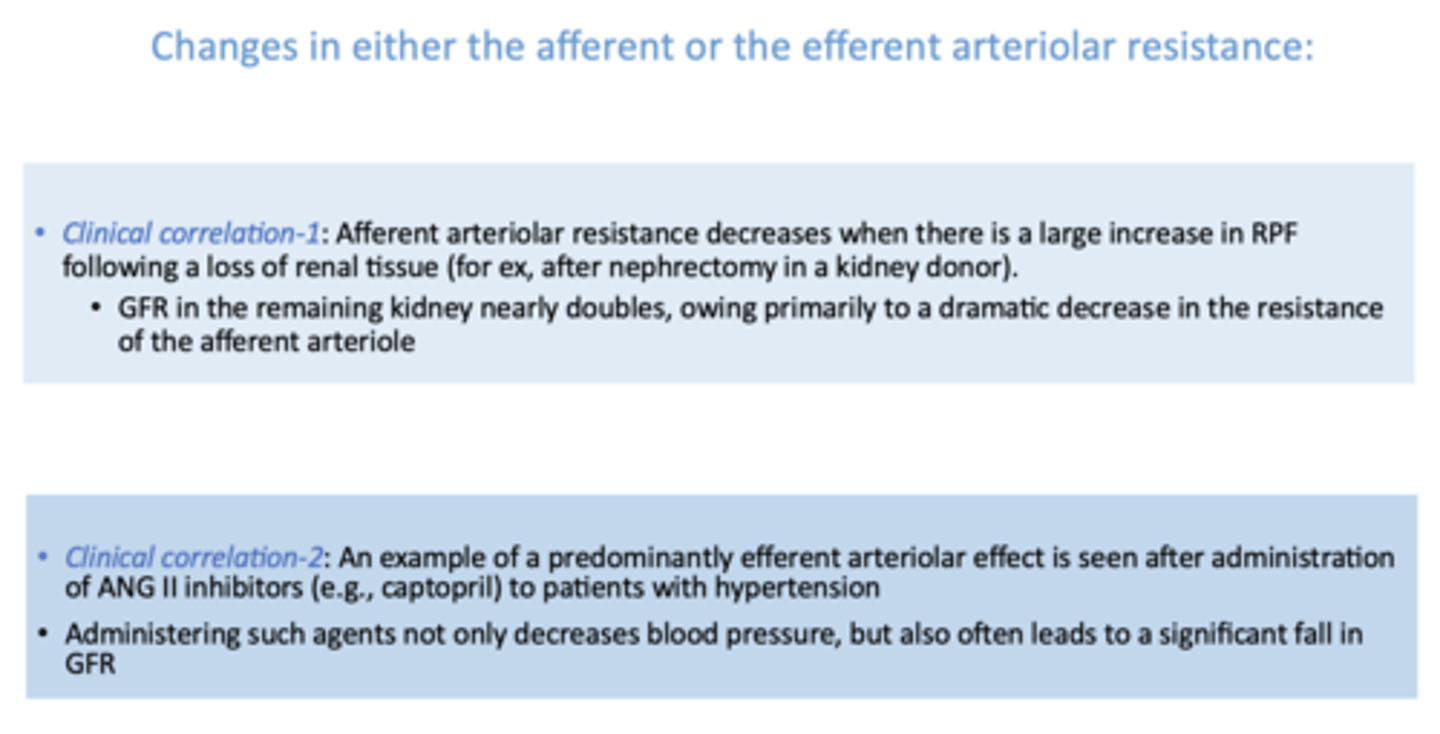 Changes in either the afferent or the efferent arteriolar resistance:

• Clinical correlation-1: Afferent arteriolar resistance decreases when there is a large increase in RPF following a loss of renal tissue (for ex, after nephrectomy in a kidney donor).

• GFR in the remaining kidney nearly doubles, owing primarily to a dramatic decrease in the resistance of the afferent arteriole

• Clinical correlation-2: An example of a predominantly efferent arteriolar effect is seen after administration of ANG II inhibitors (e.g., captopril) to patients with hypertension

• Administering such agents not only decreases blood pressure, but also often leads to a significant fall in GFR